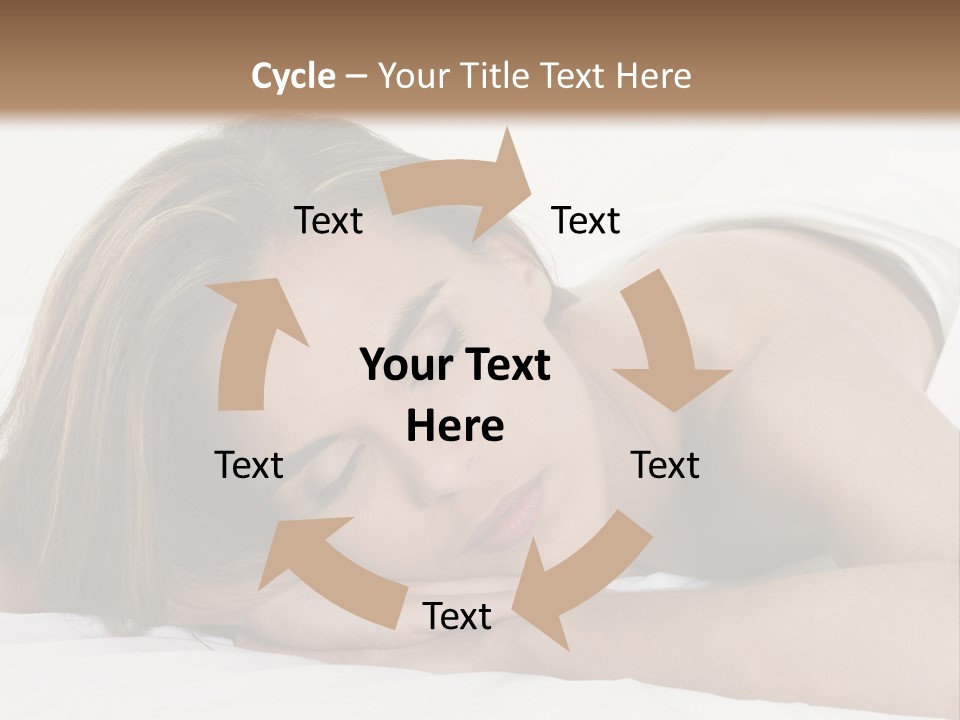 Cycle – Your Title Text Here

Text

Text

Your Text Here

Text

Text

Text